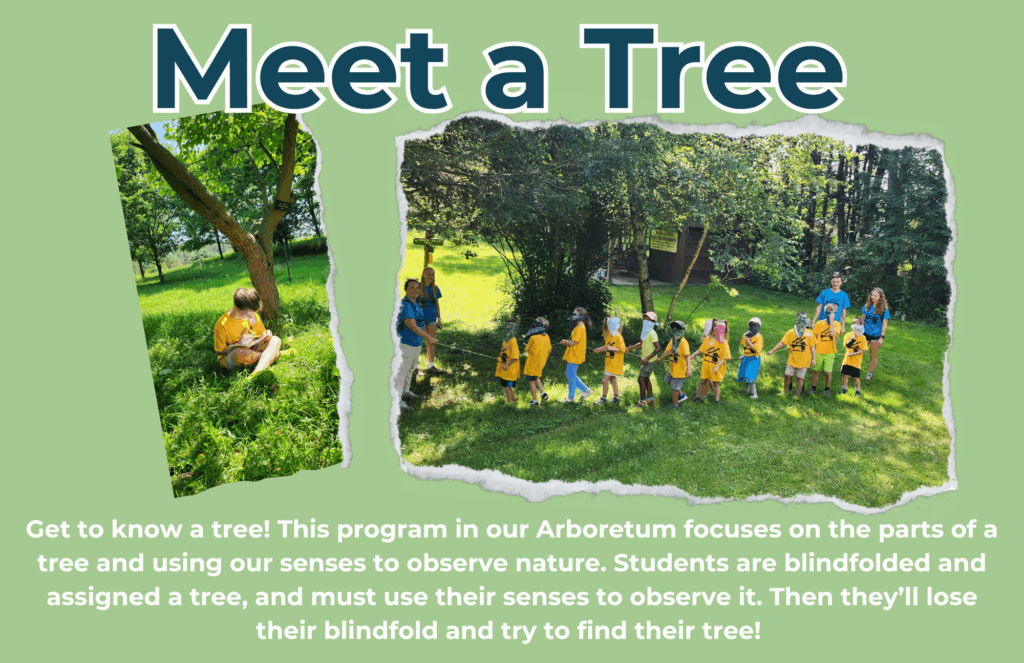 Meet a Tree

Get to know a tree! This program in our Arboretum focuses on the parts of a tree and using our senses to observe nature. Students are blindfolded and assigned a tree, and must use their senses to observe it. Then they'll lose their blindfold and try to find their tree!